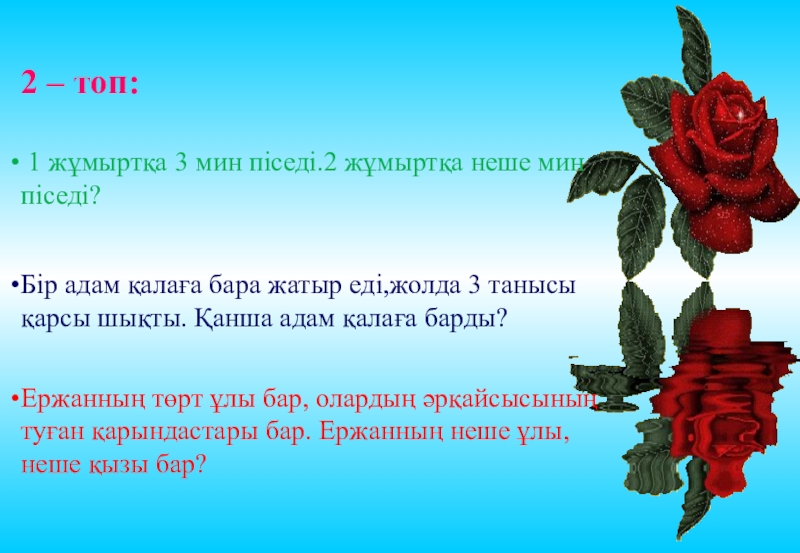 2 – топ:

• 1 жұмыртқа 3 мин піседі.2 жұмыртқа неше мин піседі?

•Бір адам қалаға бара жатыр еді,жолда 3 танысы қарсы шықты. Қанша адам қалаға барды?

•Ержанның төрт ұлы бар, олардың әрқайсысының туған қарындастары бар. Ержанның неше ұлы, неше қызы бар?